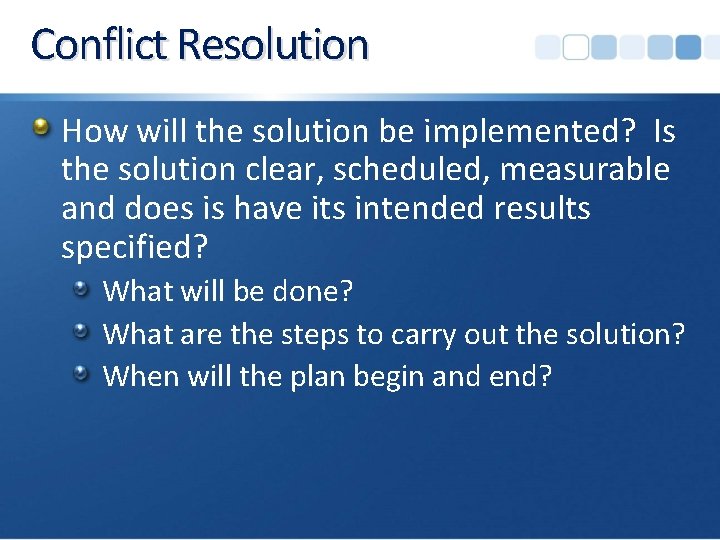 Conflict Resolution

How will the solution be implemented? Is the solution clear, scheduled, measurable and does is have its intended results specified?

What will be done?

What are the steps to carry out the solution?

When will the plan begin and end?